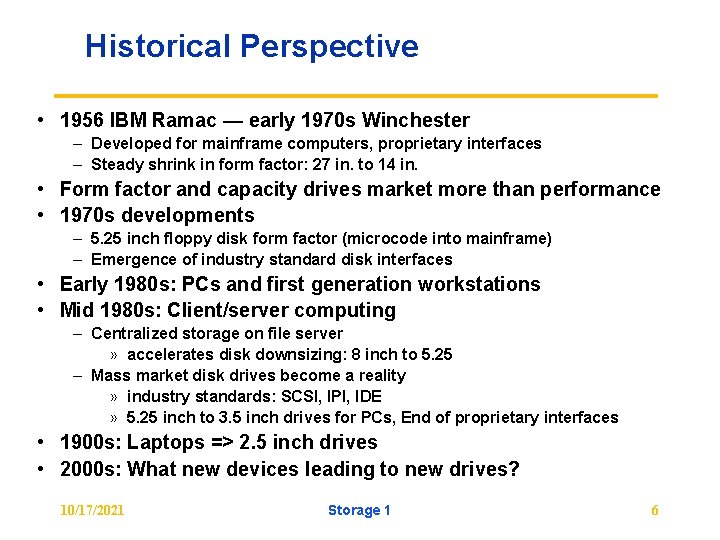 Historical Perspective

• 1956 IBM Ramac — early 1970s Winchester
  – Developed for mainframe computers, proprietary interfaces
  – Steady shrink in form factor: 27 in. to 14 in.
• Form factor and capacity drives market more than performance
• 1970s developments
  – 5.25 inch floppy disk form factor (microcode into mainframe)
  – Emergence of industry standard disk interfaces
• Early 1980s: PCs and first generation workstations
• Mid 1980s: Client/server computing
  – Centralized storage on file server
    » accelerates disk downsizing: 8 inch to 5.25
  – Mass market disk drives become a reality
    » industry standards: SCSI, IPI, IDE
    » 5.25 inch to 3.5 inch drives for PCs, End of proprietary interfaces
• 1900s: Laptops => 2.5 inch drives
• 2000s: What new devices leading to new drives?

10/17/2021 Storage 1 6